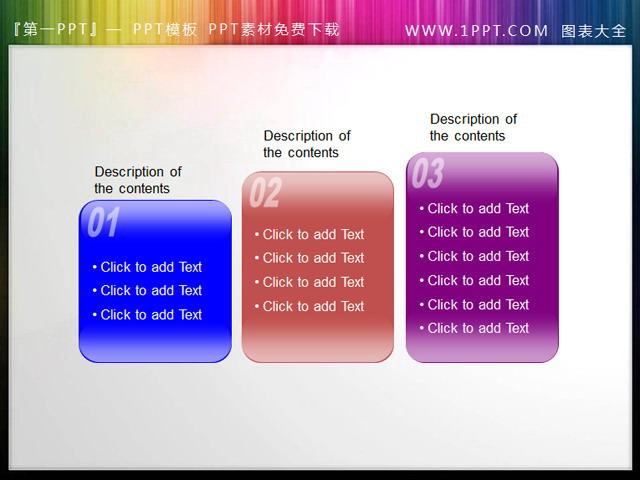 『第一PPT』— PPT模板 PPT素材免费下载

WWW.1PPT.COM 图表大全

Description of the contents

01

• Click to add Text
• Click to add Text
• Click to add Text

Description of the contents

02

• Click to add Text
• Click to add Text
• Click to add Text
• Click to add Text

Description of the contents

03

• Click to add Text
• Click to add Text
• Click to add Text
• Click to add Text
• Click to add Text
• Click to add Text